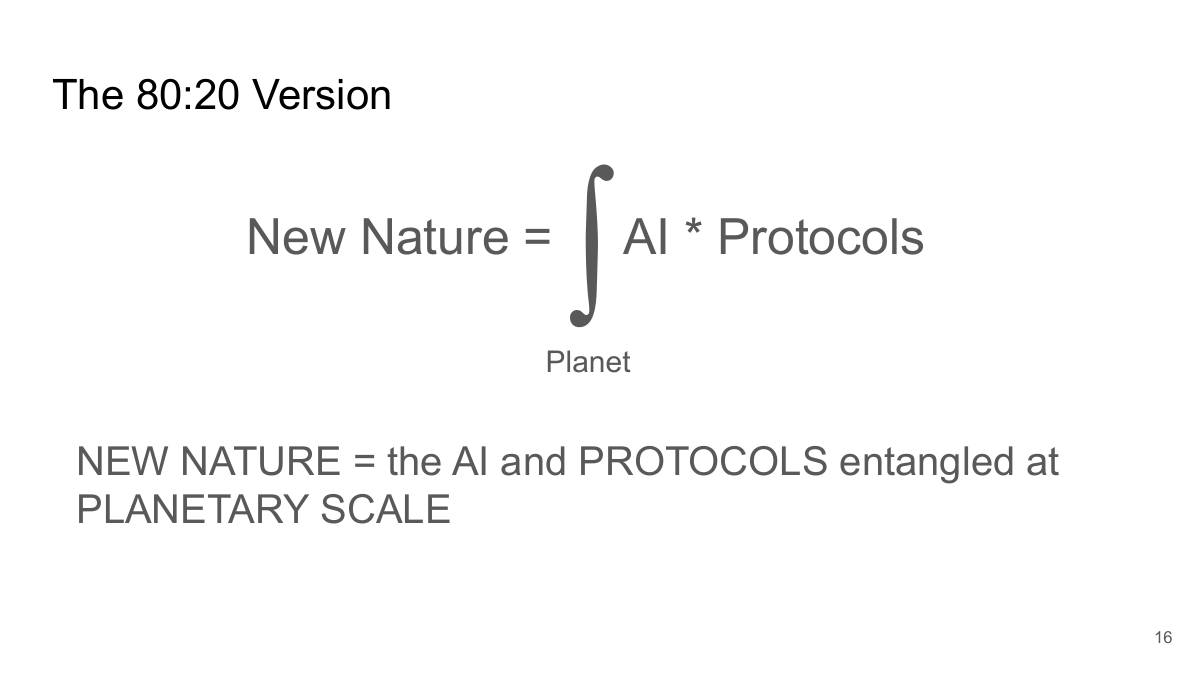 The 80:20 Version

$\text{New Nature} = \int_{\text{Planet}} \text{AI} * \text{Protocols}$

NEW NATURE = the AI and PROTOCOLS entangled at PLANETARY SCALE

16